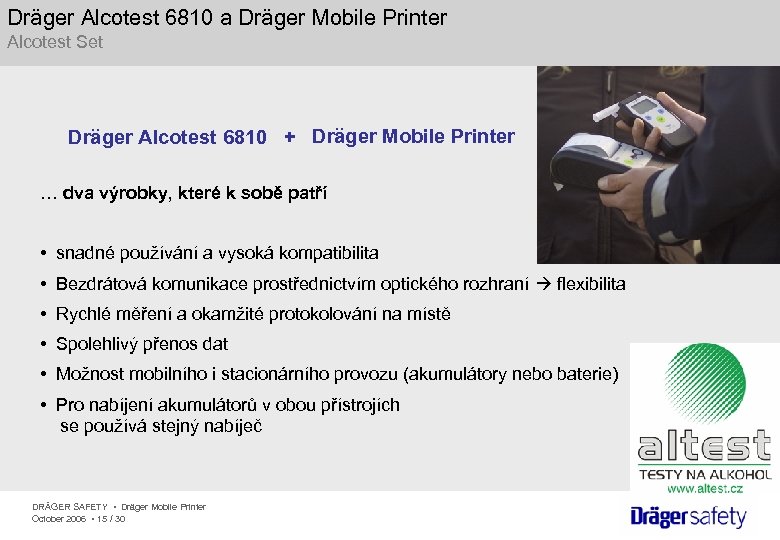 Dräger Alcotest 6810 a Dräger Mobile Printer
Alcotest Set

Dräger Alcotest 6810 + Dräger Mobile Printer

… dva výrobky, které k sobě patří

• snadné používání a vysoká kompatibilita
• Bezdrátová komunikace prostřednictvím optického rozhraní → flexibilita
• Rychlé měření a okamžité protokolování na místě
• Spolehlivý přenos dat
• Možnost mobilního i stacionárního provozu (akumulátory nebo baterie)
• Pro nabíjení akumulátorů v obou přístrojích se používá stejný nabíječ

altest
TESTY NA ALKOHOL
www.altest.cz

DRÄGER SAFETY • Dräger Mobile Printer
October 2006 • 15 / 30

Drägersafety